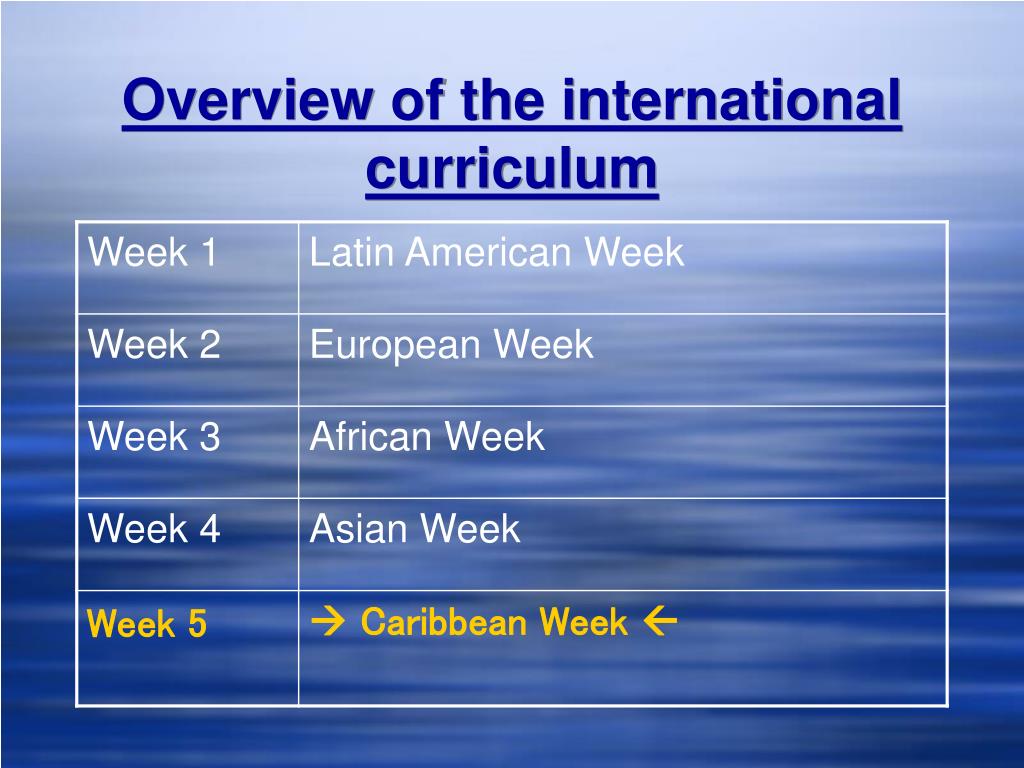 Overview of the international curriculum

| Week 1 | Latin American Week |
|---|---|
| Week 2 | European Week |
| Week 3 | African Week |
| Week 4 | Asian Week |
| Week 5 | → Caribbean Week ← |